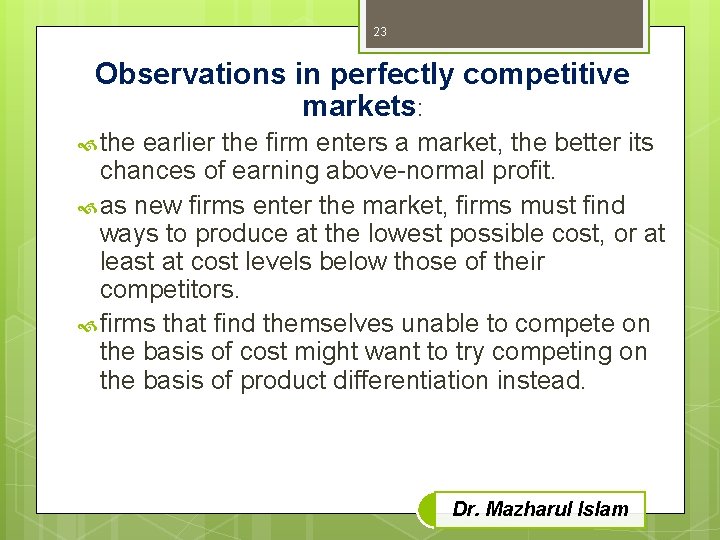 23

Observations in perfectly competitive markets:

the earlier the firm enters a market, the better its chances of earning above-normal profit.

as new firms enter the market, firms must find ways to produce at the lowest possible cost, or at least at cost levels below those of their competitors.

firms that find themselves unable to compete on the basis of cost might want to try competing on the basis of product differentiation instead.

Dr. Mazharul Islam